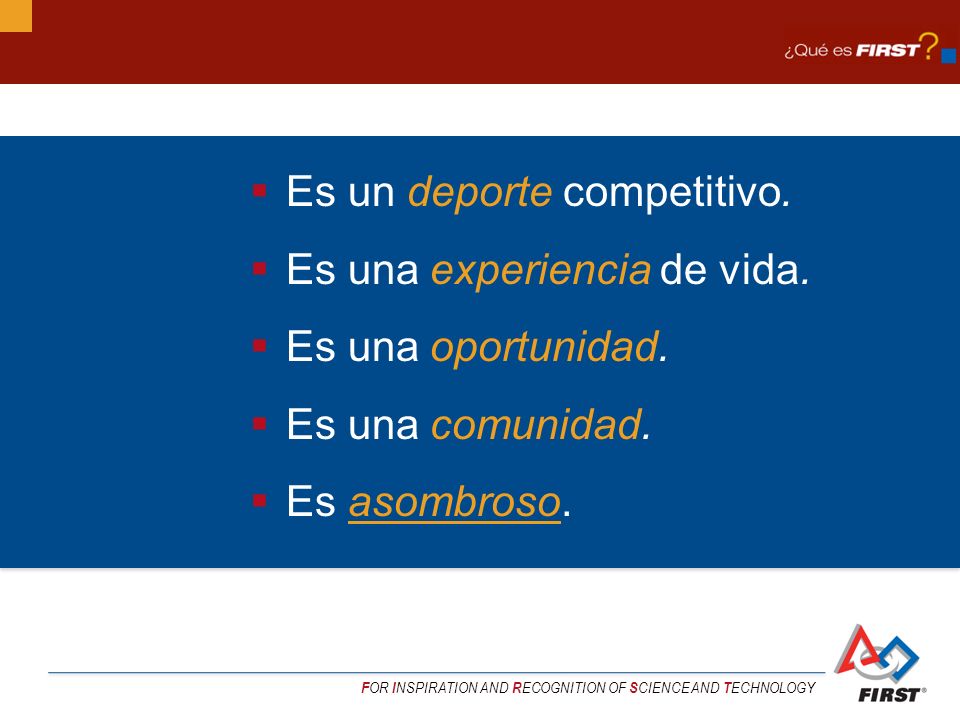 ¿Qué es FIRST?

- Es un deporte competitivo.
- Es una experiencia de vida.
- Es una oportunidad.
- Es una comunidad.
- Es asombroso.

FOR INSPIRATION AND RECOGNITION OF SCIENCE AND TECHNOLOGY

FIRST®